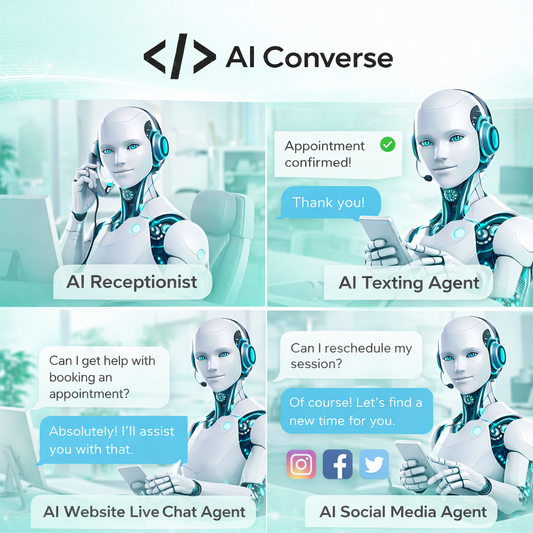 </> AI Converse

AI Receptionist

Appointment confirmed!

Thank you!

AI Texting Agent

Can I get help with booking an appointment?

Absolutely! I'll assist you with that.

AI Website Live Chat Agent

Can I reschedule my session?

Of course! Let's find a new time for you.

AI Social Media Agent